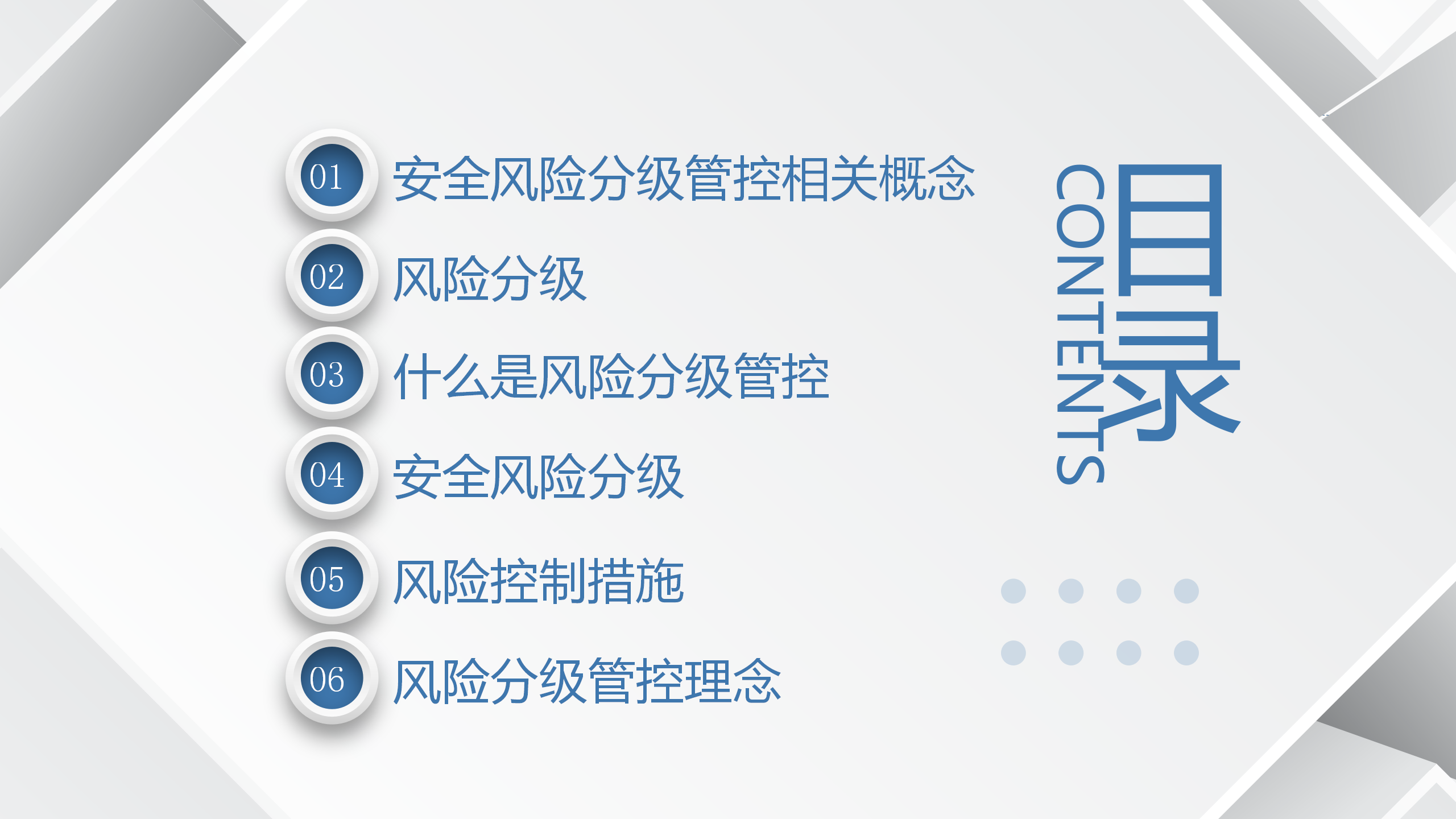 01 安全风险分级管控相关概念

02 风险分级

03 什么是风险分级管控

04 安全风险分级

05 风险控制措施

06 风险分级管控理念

目录
CONTENTS